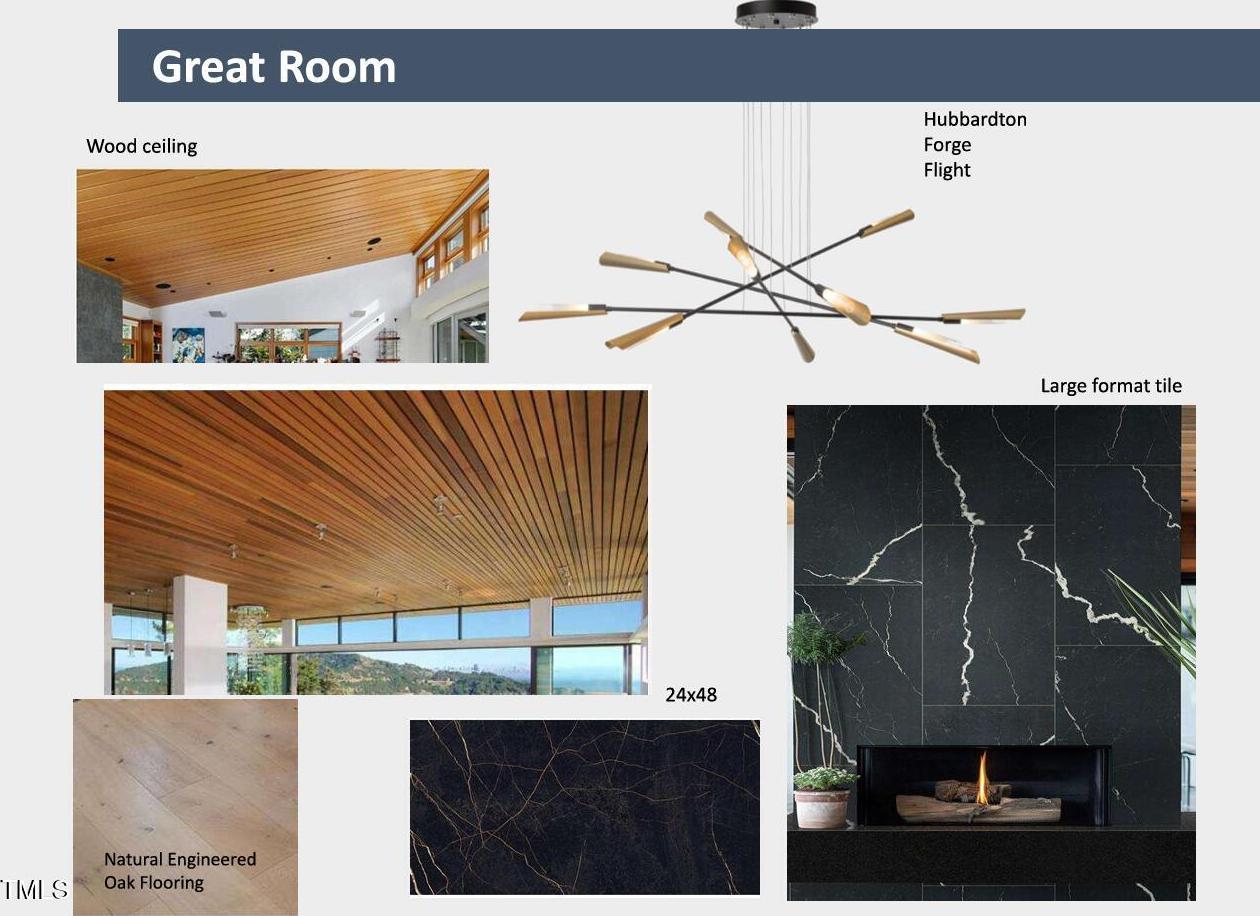 Great Room

Wood ceiling

Hubbardton Forge Flight

Large format tile

24x48

Natural Engineered Oak Flooring

TMLS